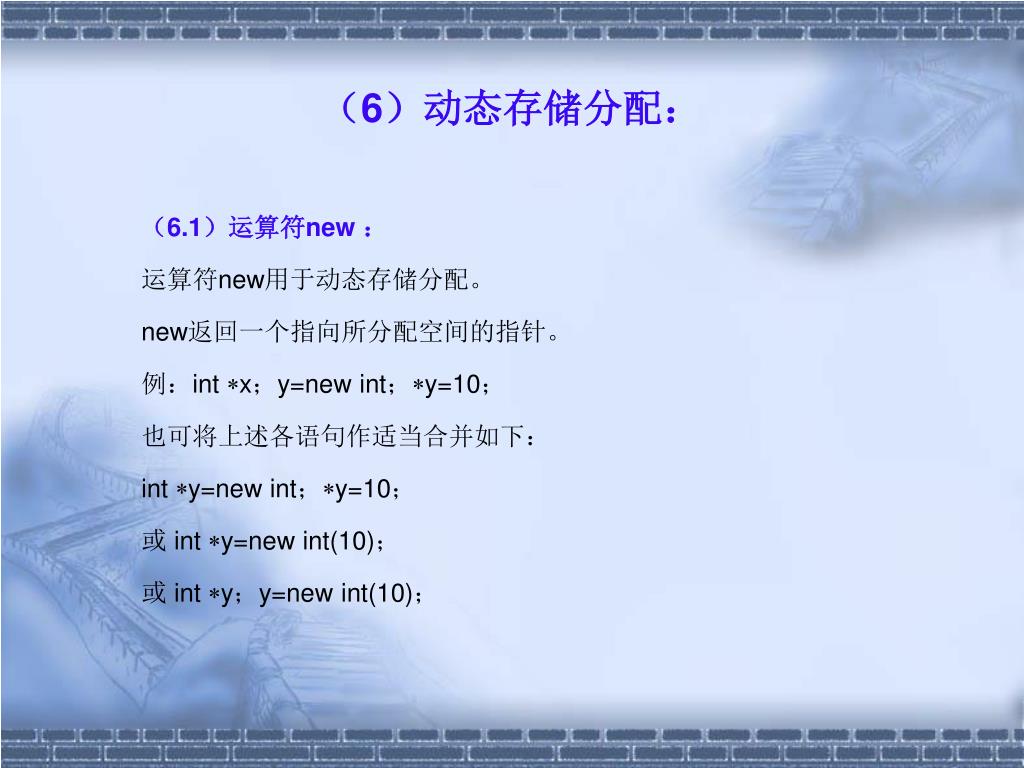 （6）动态存储分配：

（6.1）运算符new ：

运算符new用于动态存储分配。

new返回一个指向所分配空间的指针。

例：int ∗x；y=new int；∗y=10；

也可将上述各语句作适当合并如下：

int ∗y=new int；∗y=10；

或 int ∗y=new int(10)；

或 int ∗y；y=new int(10)；